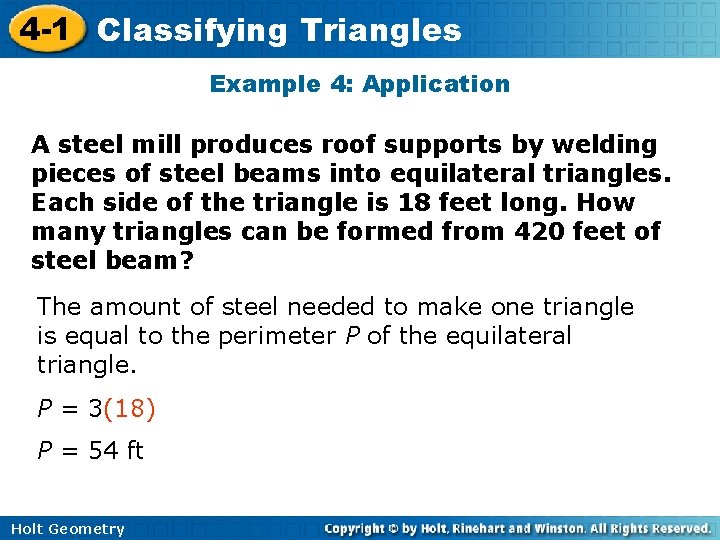 4-1 Classifying Triangles

Example 4: Application

A steel mill produces roof supports by welding pieces of steel beams into equilateral triangles. Each side of the triangle is 18 feet long. How many triangles can be formed from 420 feet of steel beam?

The amount of steel needed to make one triangle is equal to the perimeter $P$ of the equilateral triangle.

$P = 3(18)$

$P = 54$ ft

Holt Geometry

Copyright © by Holt, Rinehart and Winston. All Rights Reserved.